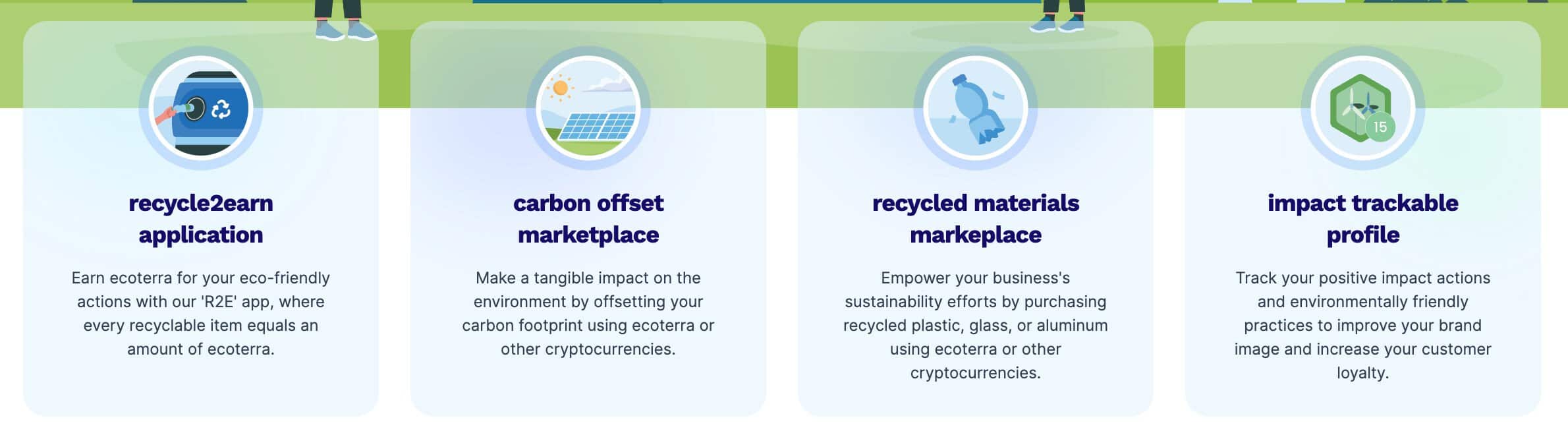 recycle2earn application

Earn ecoterra for your eco-friendly actions with our 'R2E' app, where every recyclable item equals an amount of ecoterra.

carbon offset marketplace

Make a tangible impact on the environment by offsetting your carbon footprint using ecoterra or other cryptocurrencies.

recycled materials markeplace

Empower your business's sustainability efforts by purchasing recycled plastic, glass, or aluminum using ecoterra or other cryptocurrencies.

15

impact trackable profile

Track your positive impact actions and environmentally friendly practices to improve your brand image and increase your customer loyalty.